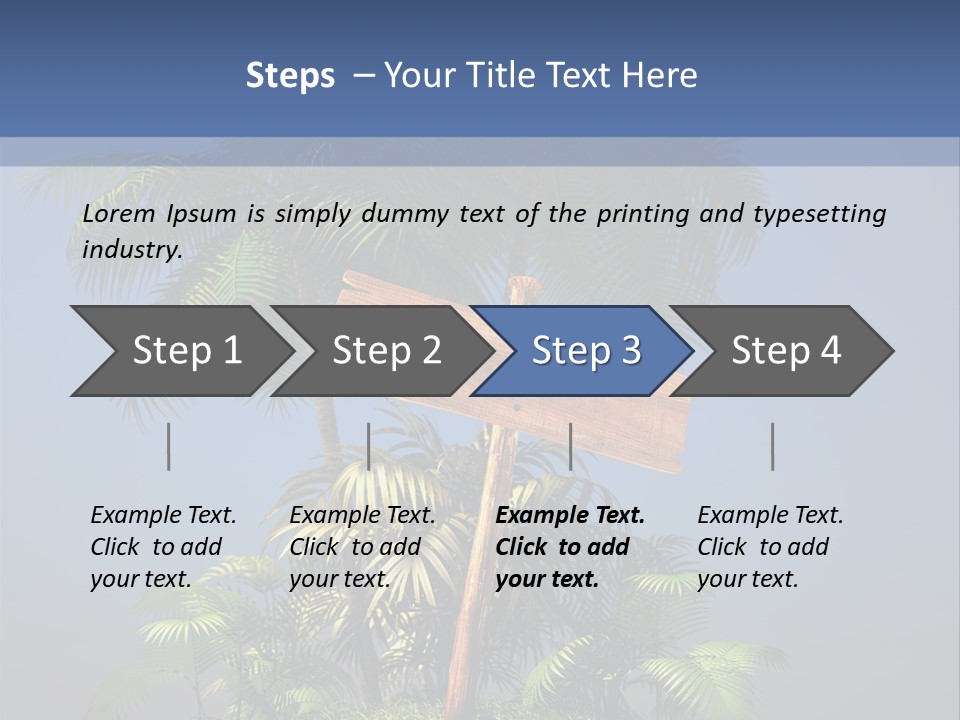 Steps – Your Title Text Here

Lorem Ipsum is simply dummy text of the printing and typesetting industry.

Step 1

Step 2

Step 3

Step 4

Example Text. Click to add your text.

Example Text. Click to add your text.

Example Text. Click to add your text.

Example Text. Click to add your text.